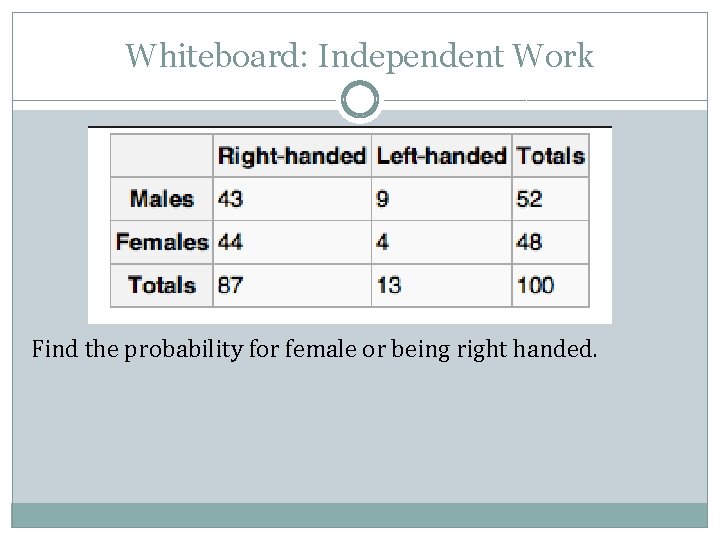 Whiteboard: Independent Work

| | Right-handed | Left-handed | Totals |
|---|---|---|---|
| Males | 43 | 9 | 52 |
| Females | 44 | 4 | 48 |
| Totals | 87 | 13 | 100 |

Find the probability for female or being right handed.